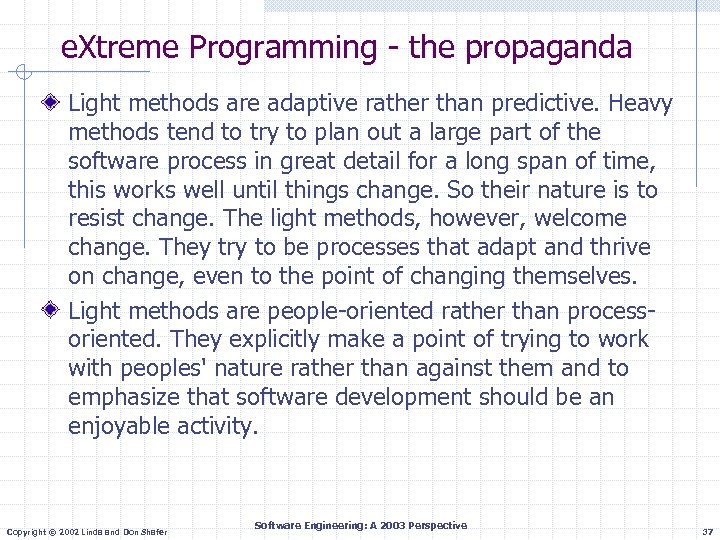 eXtreme Programming - the propaganda

Light methods are adaptive rather than predictive. Heavy methods tend to try to plan out a large part of the software process in great detail for a long span of time, this works well until things change. So their nature is to resist change. The light methods, however, welcome change. They try to be processes that adapt and thrive on change, even to the point of changing themselves.

Light methods are people-oriented rather than process-oriented. They explicitly make a point of trying to work with peoples' nature rather than against them and to emphasize that software development should be an enjoyable activity.

Copyright © 2002 Linda and Don Shafer

Software Engineering: A 2003 Perspective

37